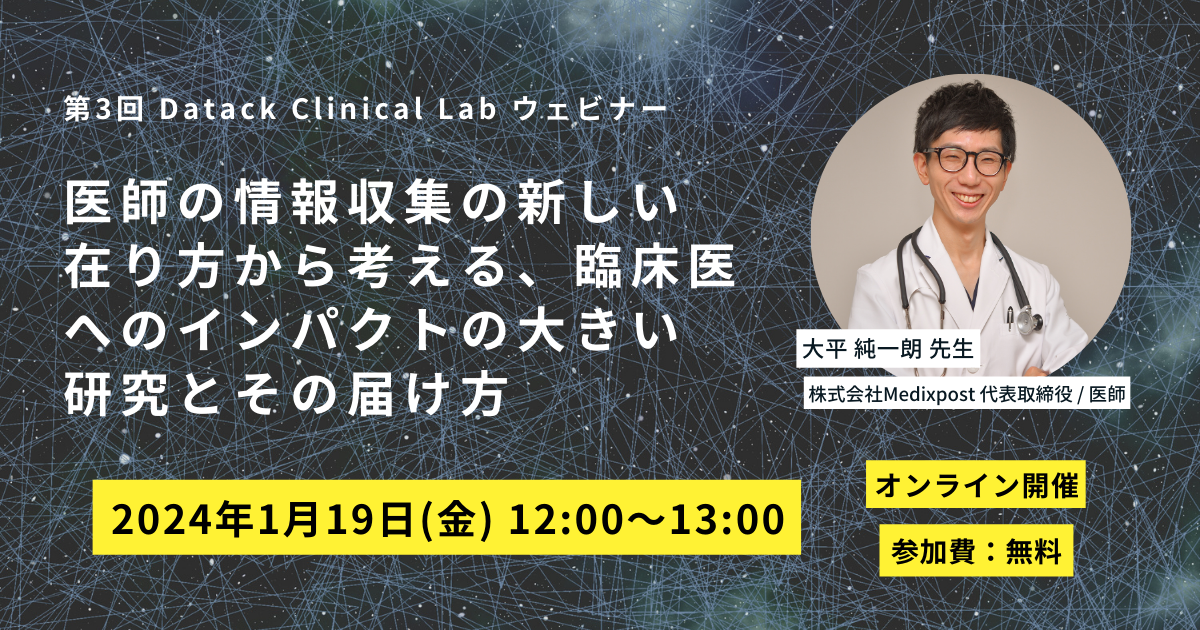 第3回 Datack Clinical Lab ウェビナー

医師の情報収集の新しい在り方から考える、臨床医へのインパクトの大きい研究とその届け方

大平 純一朗 先生

株式会社Medixpost 代表取締役 / 医師

2024年1月19日(金) 12:00〜13:00

オンライン開催

参加費：無料